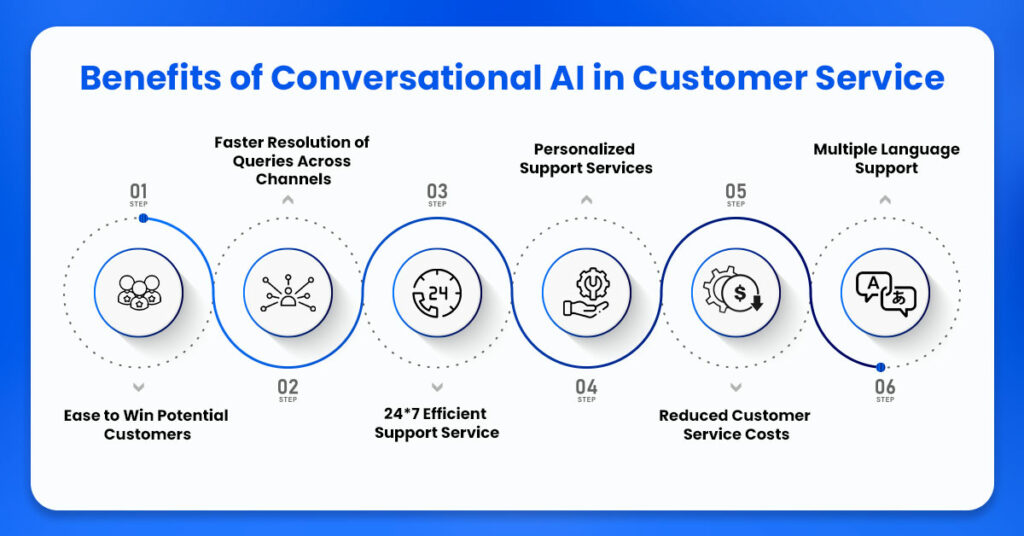 Benefits of Conversational AI in Customer Service

01
STEP

Ease to Win Potential Customers

Faster Resolution of Queries Across Channels

02
STEP

03
STEP

24*7 Efficient Support Service

Personalized Support Services

04
STEP

05
STEP

Reduced Customer Service Costs

Multiple Language Support

06
STEP